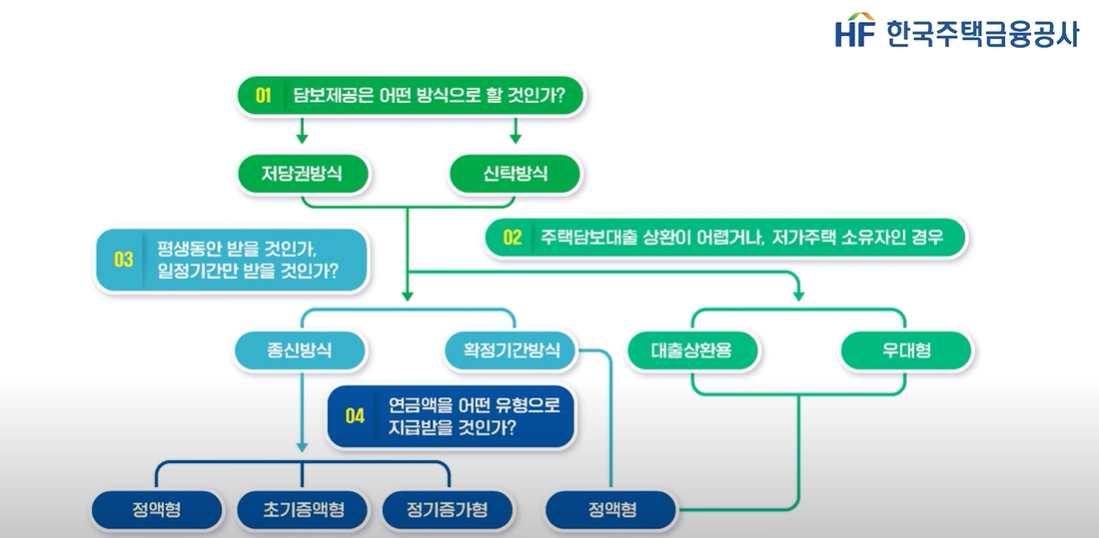 HF 한국주택금융공사

01 담보제공은 어떤 방식으로 할 것인가?

저당권방식

신탁방식

02 주택담보대출 상환이 어렵거나, 저가주택 소유자인 경우

03 평생동안 받을 것인가, 일정기간만 받을 것인가?

종신방식

확정기간방식

대출상환용

우대형

04 연금액을 어떤 유형으로 지급받을 것인가?

정액형

초기증액형

정기증가형

정액형